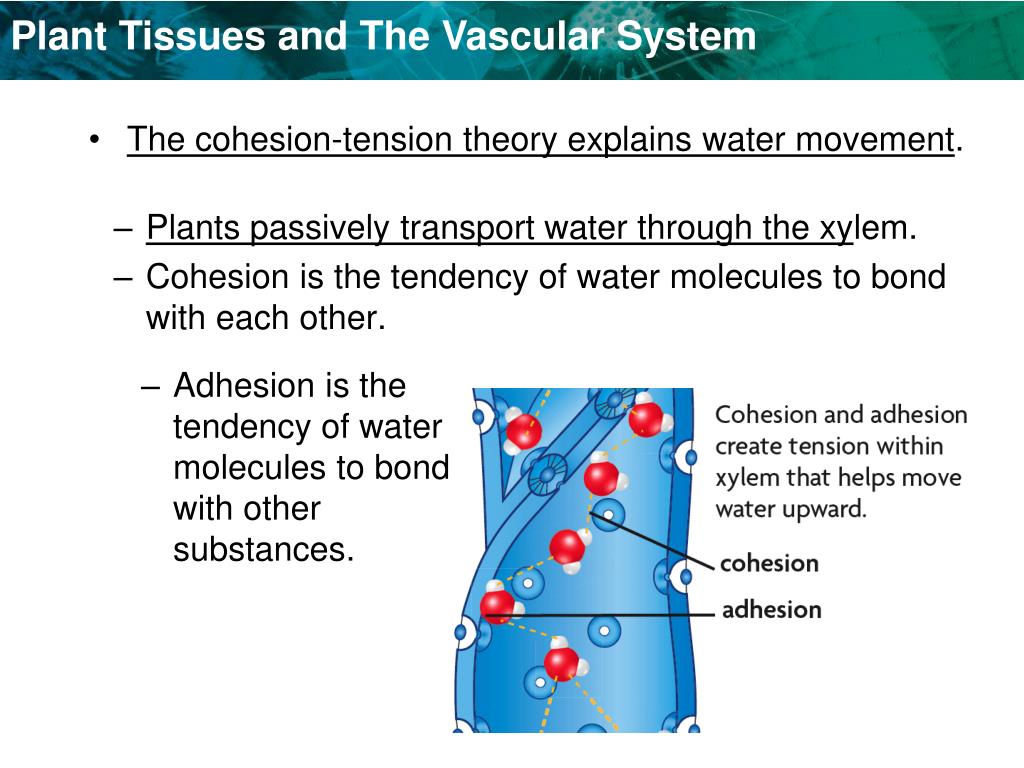 Plant Tissues and The Vascular System

• The cohesion-tension theory explains water movement.

– Plants passively transport water through the xylem.

– Cohesion is the tendency of water molecules to bond with each other.

– Adhesion is the tendency of water molecules to bond with other substances.

Cohesion and adhesion create tension within xylem that helps move water upward.

cohesion

adhesion